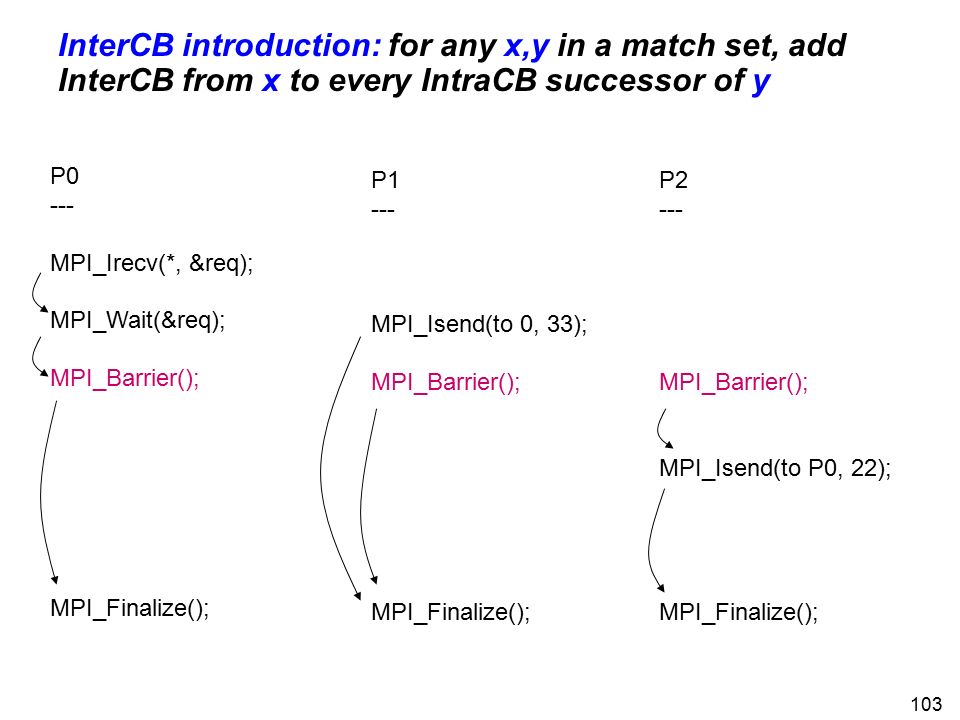 InterCB introduction: for any x,y in a match set, add InterCB from x to every IntraCB successor of y

P0
---

MPI_Irecv(*, &req);

MPI_Wait(&req);

MPI_Barrier();

MPI_Finalize();

P1
---

MPI_Isend(to 0, 33);

MPI_Barrier();

MPI_Finalize();

P2
---

MPI_Barrier();

MPI_Isend(to P0, 22);

MPI_Finalize();

103